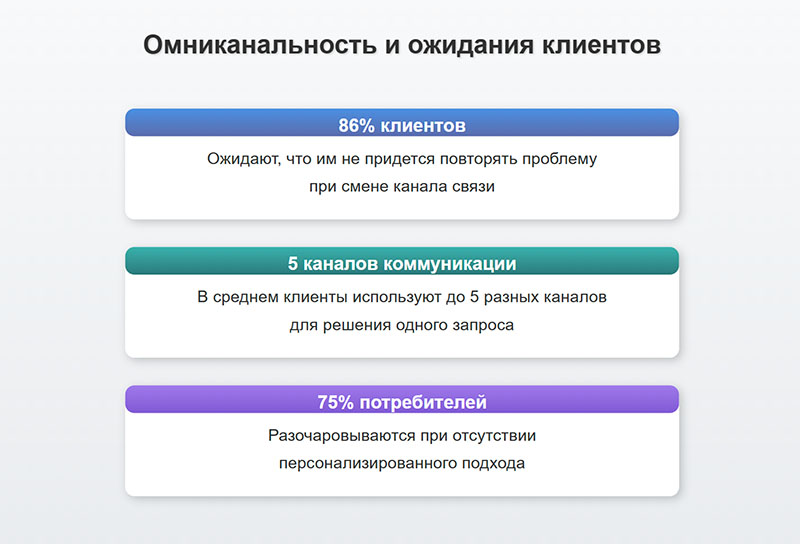 Омниканальность и ожидания клиентов

86% клиентов

Ожидают, что им не придется повторять проблему при смене канала связи

5 каналов коммуникации

В среднем клиенты используют до 5 разных каналов для решения одного запроса

75% потребителей

Разочаровываются при отсутствии персонализированного подхода